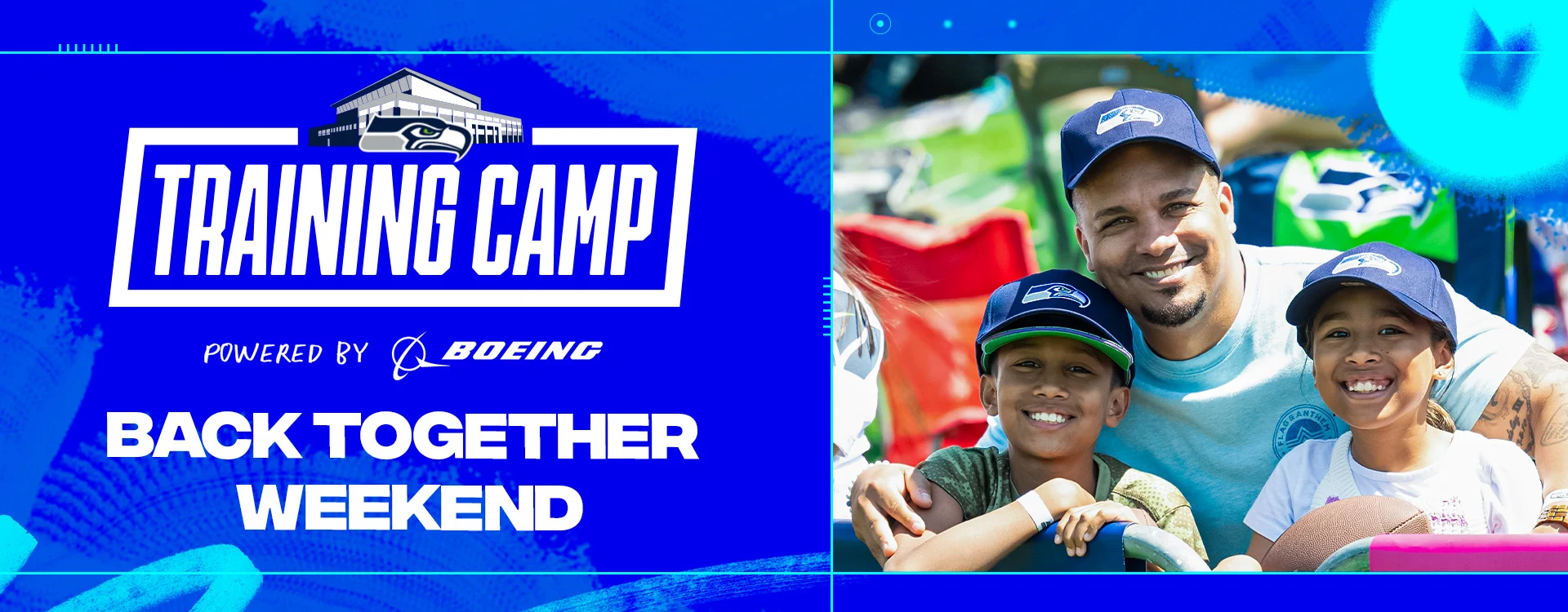 TRAINING CAMP

POWERED BY BOEING

BACK TOGETHER WEEKEND